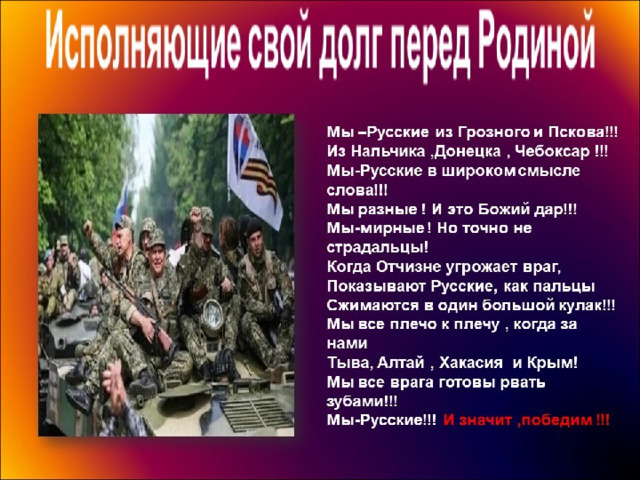 Исполняющие свой долг перед Родиной

Мы –Русские из Грозного и Пскова!!!
Из Нальчика ,Донецка , Чебоксар !!!
Мы-Русские в широком смысле слова!!!
Мы разные ! И это Божий дар!!!
Мы-мирные ! Но точно не страдальцы!
Когда Отчизне угрожает враг,
Показывают Русские, как пальцы
Сжимаются в один большой кулак!!!
Мы все плечо к плечу , когда за нами
Тыва, Алтай , Хакасия и Крым!
Мы все врага готовы рвать зубами!!!
Мы-Русские!!! И значит ,победим !!!